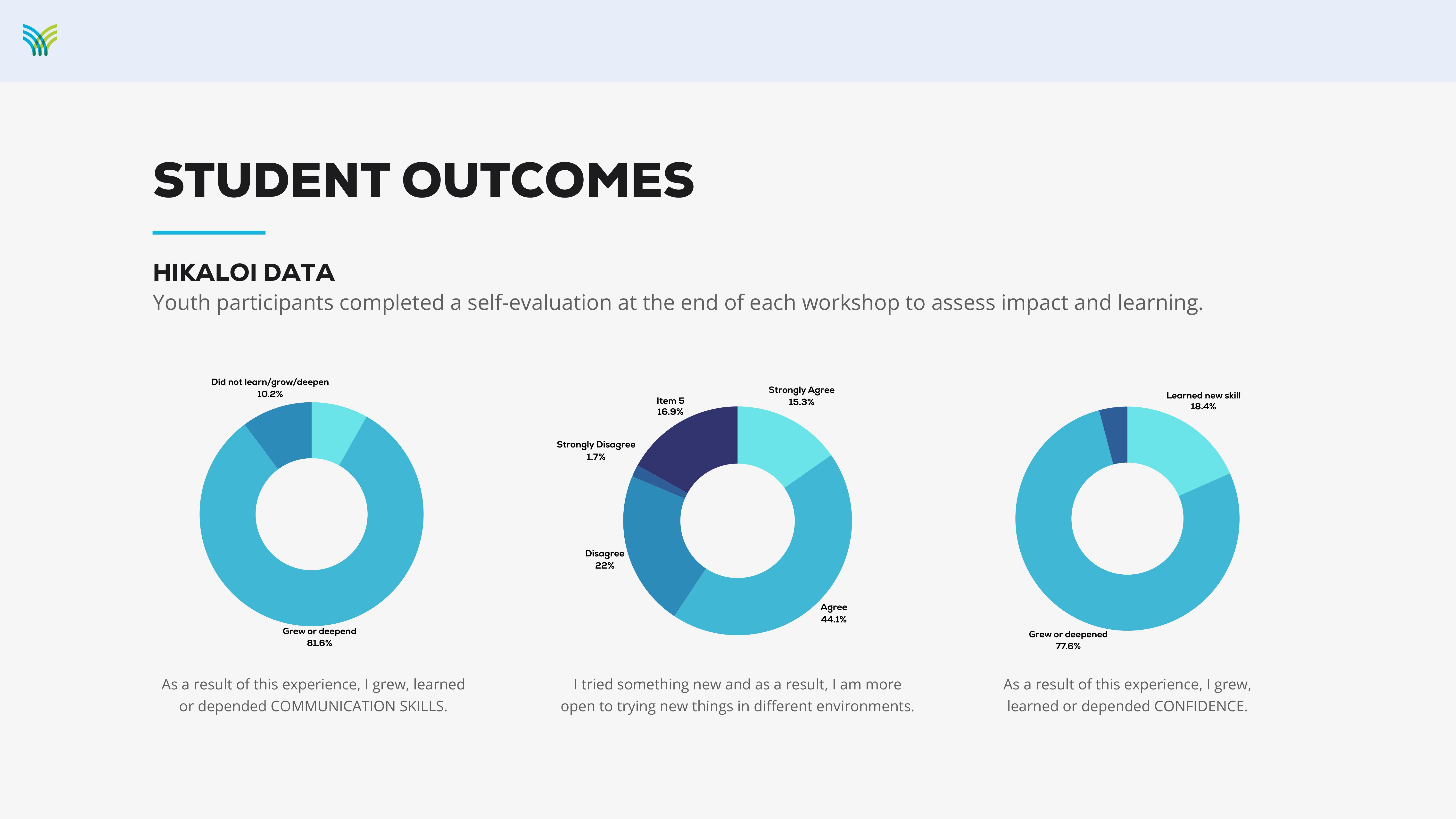 STUDENT OUTCOMES

HIKALOI DATA

Youth participants completed a self-evaluation at the end of each workshop to assess impact and learning.

Did not learn/grow/deepen
10.2%

Grew or deepend
81.6%

As a result of this experience, I grew, learned or depended COMMUNICATION SKILLS.

Item 5
16.9%

Strongly Agree
15.3%

Strongly Disagree
1.7%

Disagree
22%

Agree
44.1%

I tried something new and as a result, I am more open to trying new things in different environments.

Learned new skill
18.4%

Grew or deepened
77.6%

As a result of this experience, I grew, learned or depended CONFIDENCE.